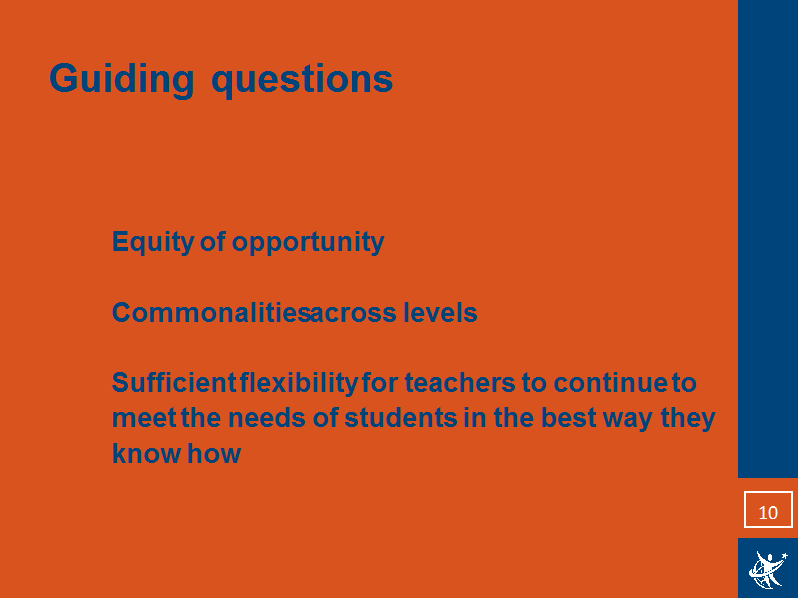 Guiding questions

Equity of opportunity

Commonalitiesacross levels

Sufficient flexibility for teachers to continue to meet the needs of students in the best way they know how

10